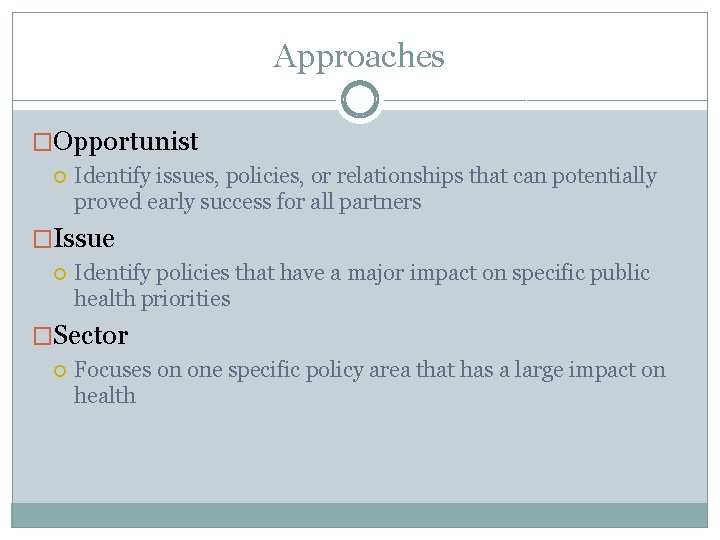 Approaches

Opportunist

Identify issues, policies, or relationships that can potentially proved early success for all partners

Issue

Identify policies that have a major impact on specific public health priorities

Sector

Focuses on one specific policy area that has a large impact on health